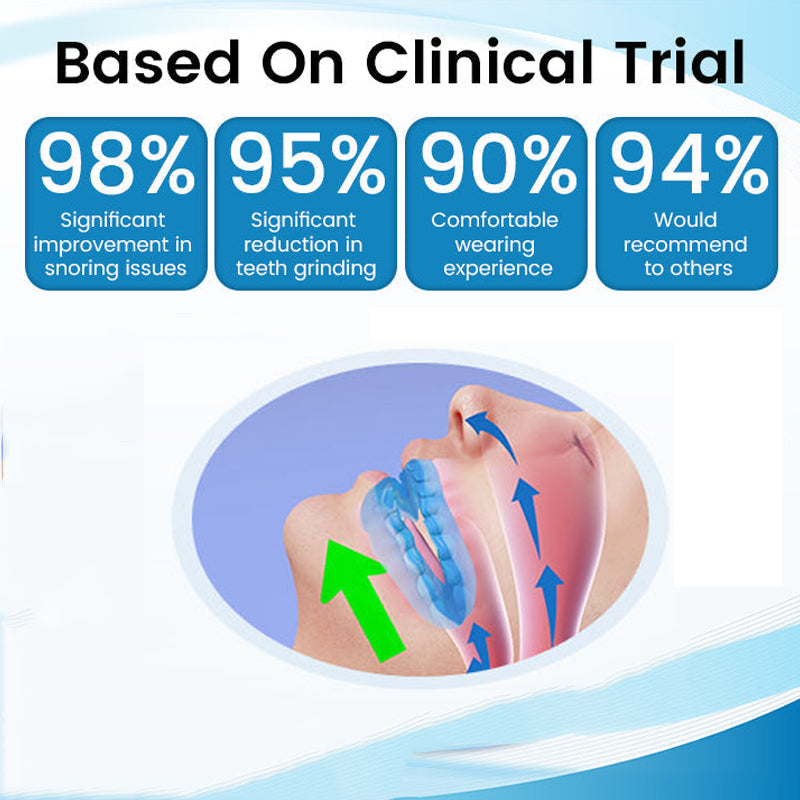 Based On Clinical Trial

98%
Significant improvement in snoring issues

95%
Significant reduction in teeth grinding

90%
Comfortable wearing experience

94%
Would recommend to others